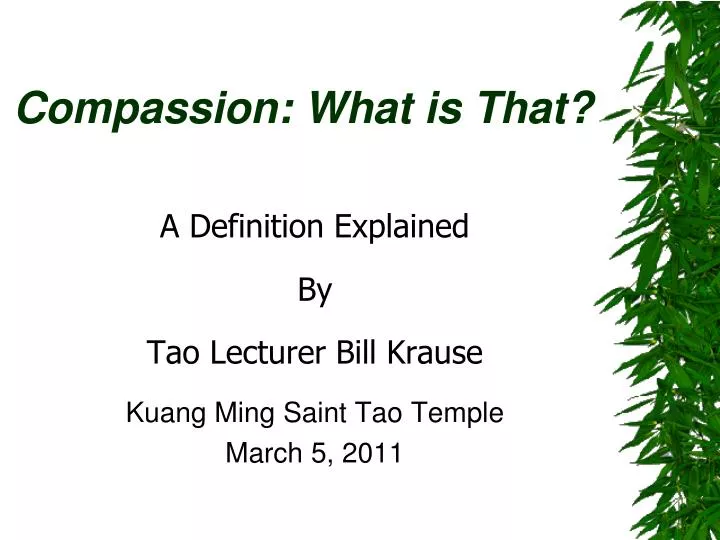 Compassion: What is That?

A Definition Explained

By

Tao Lecturer Bill Krause

Kuang Ming Saint Tao Temple
March 5, 2011